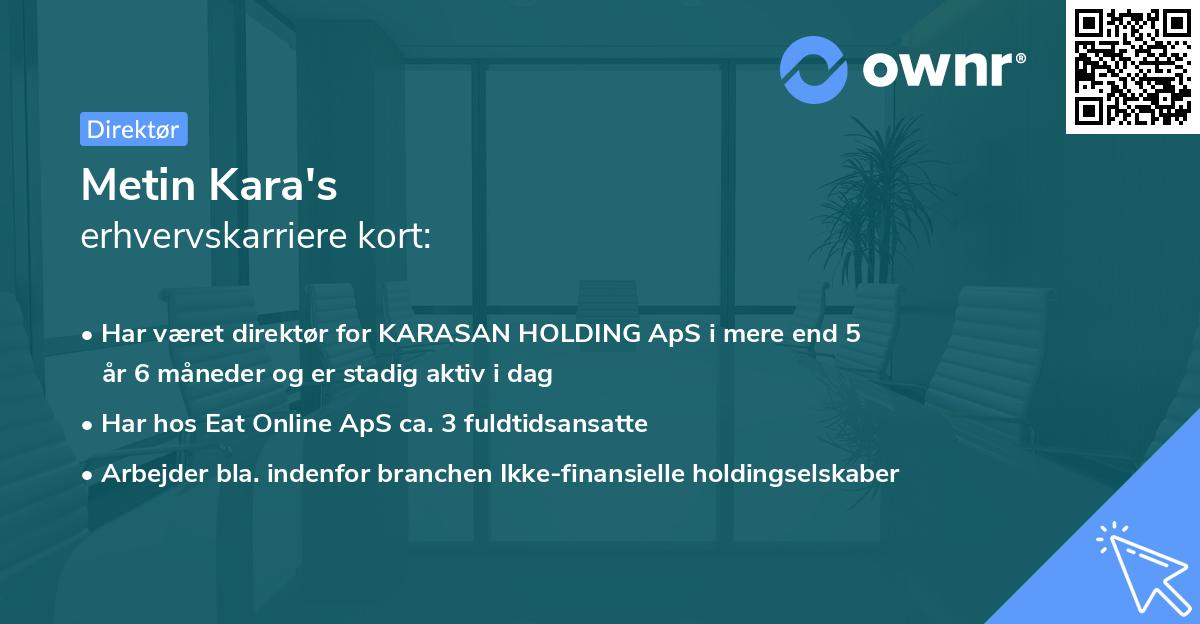 ownr®

Direktør

Metin Kara's
erhvervskarriere kort:

• Har været direktør for KARASAN HOLDING ApS i mere end 5 år 6 måneder og er stadig aktiv i dag
• Har hos Eat Online ApS ca. 3 fuldtidsansatte
• Arbejder bla. indenfor branchen Ikke-finansielle holdingselskaber